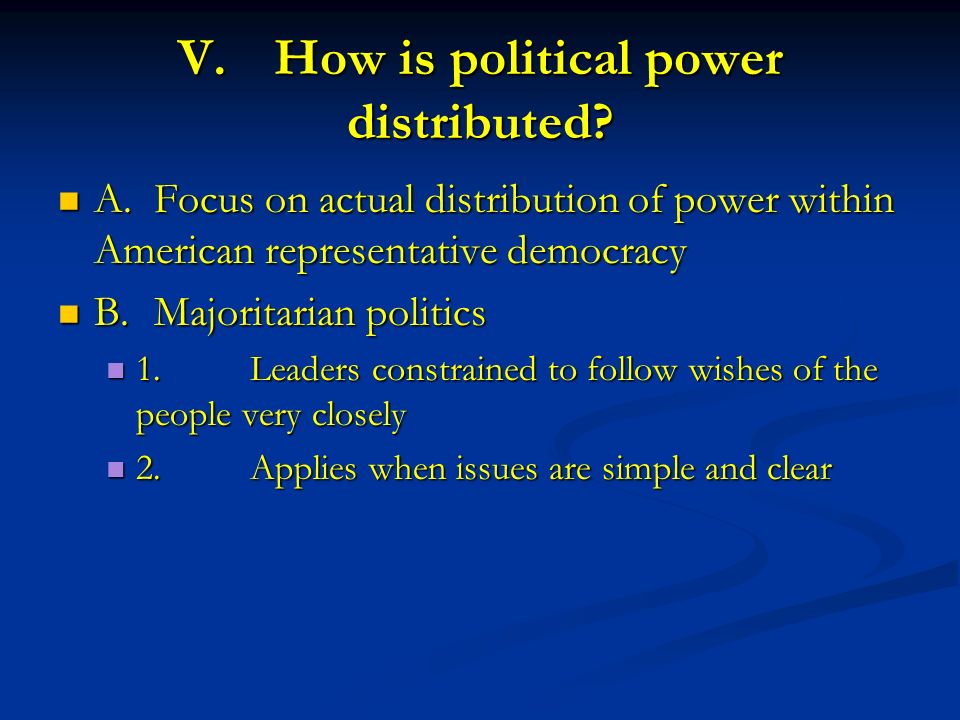 V. How is political power distributed?

A. Focus on actual distribution of power within American representative democracy

B. Majoritarian politics

1. Leaders constrained to follow wishes of the people very closely

2. Applies when issues are simple and clear